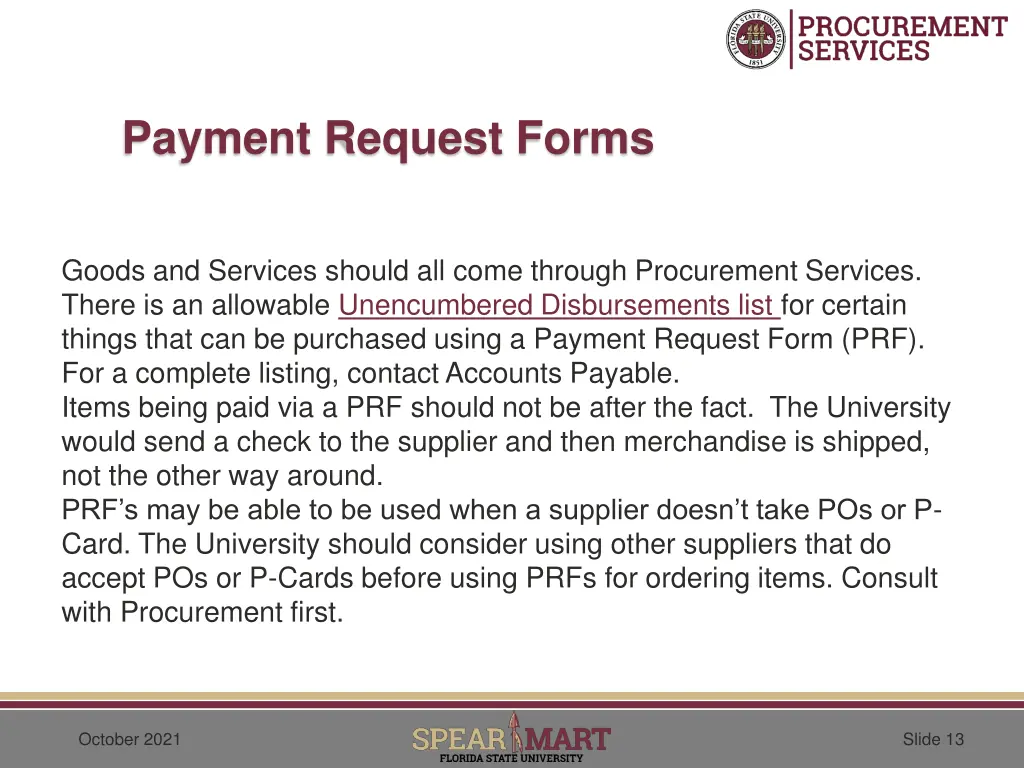 FLORIDA STATE UNIVERSITY 1851

PROCUREMENT SERVICES

Payment Request Forms

Goods and Services should all come through Procurement Services. There is an allowable Unencumbered Disbursements list for certain things that can be purchased using a Payment Request Form (PRF). For a complete listing, contact Accounts Payable.
Items being paid via a PRF should not be after the fact. The University would send a check to the supplier and then merchandise is shipped, not the other way around.
PRF's may be able to be used when a supplier doesn't take POs or P-Card. The University should consider using other suppliers that do accept POs or P-Cards before using PRFs for ordering items. Consult with Procurement first.

October 2021

SPEAR MART
FLORIDA STATE UNIVERSITY

Slide 13